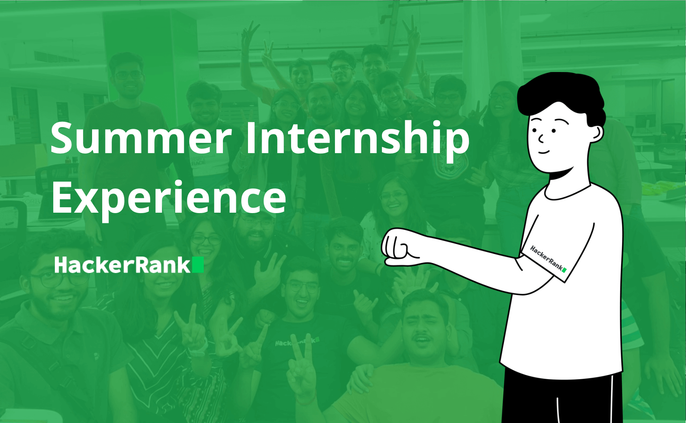 Summer Internship Experience

HackerRank

HackerRank

HackerRank